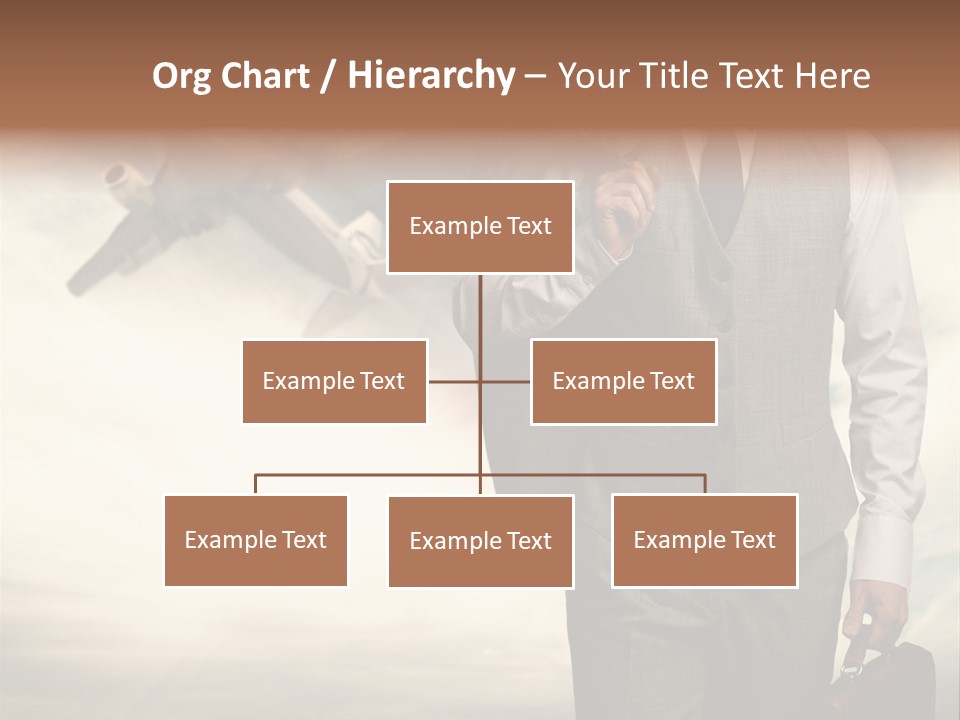 Org Chart / Hierarchy – Your Title Text Here

Example Text

Example Text

Example Text

Example Text

Example Text

Example Text